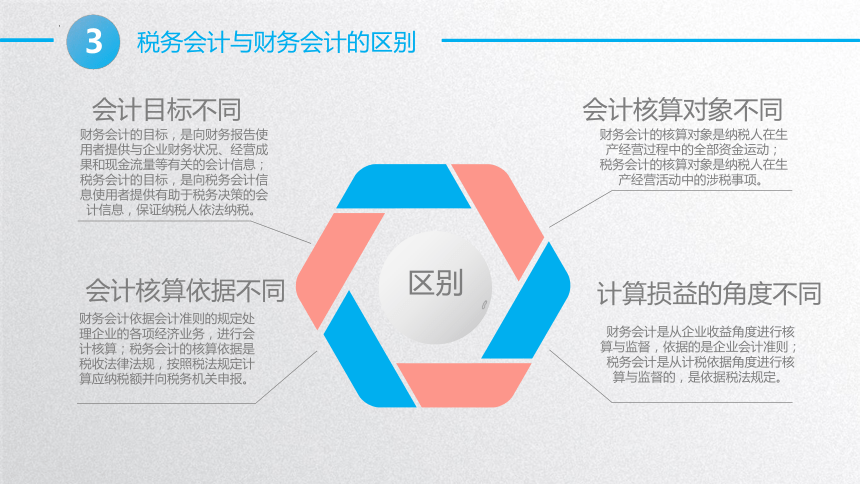 3 税务会计与财务会计的区别

会计目标不同

财务会计的目标，是向财务报告使用者提供与企业财务状况、经营成果和现金流量等有关的会计信息；税务会计的目标，是向税务会计信息使用者提供有助于税务决策的会计信息，保证纳税人依法纳税。

会计核算依据不同

财务会计依据会计准则的规定处理企业的各项经济业务，进行会计核算；税务会计的核算依据是税收法律法规，按照税法规定计算应纳税额并向税务机关申报。

区别

会计核算对象不同

财务会计的核算对象是纳税人在生产经营过程中的全部资金运动；税务会计的核算对象是纳税人在生产经营活动中的涉税事项。

计算损益的角度不同

财务会计是从企业收益角度进行核算与监督，依据的是企业会计准则；税务会计是从计税依据角度进行核算与监督的，是依据税法规定。